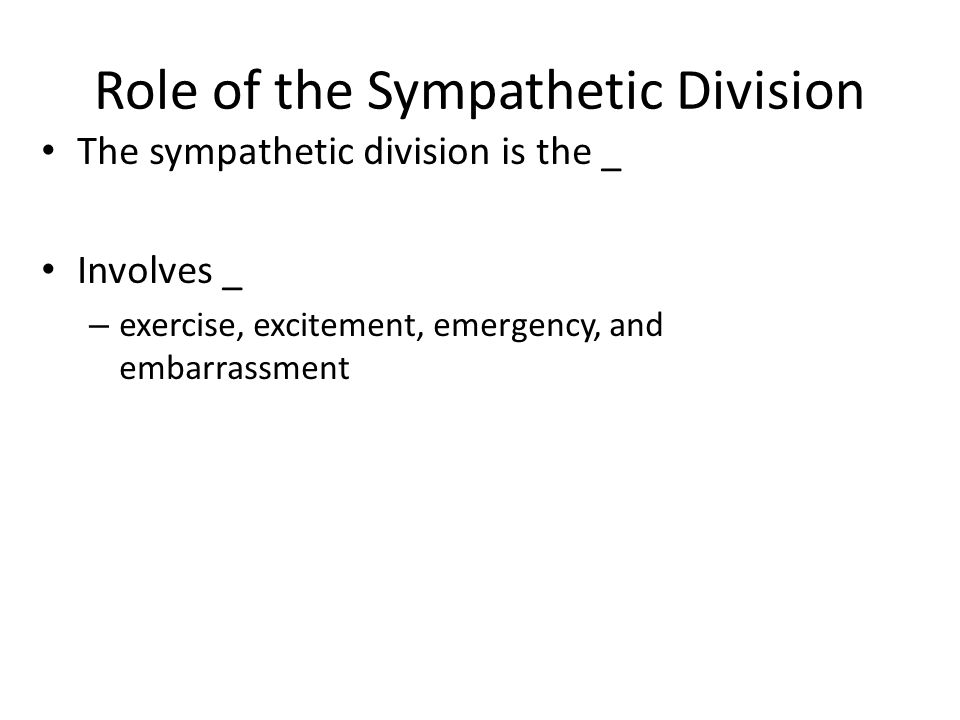 Role of the Sympathetic Division

• The sympathetic division is the _

• Involves _
– exercise, excitement, emergency, and embarrassment